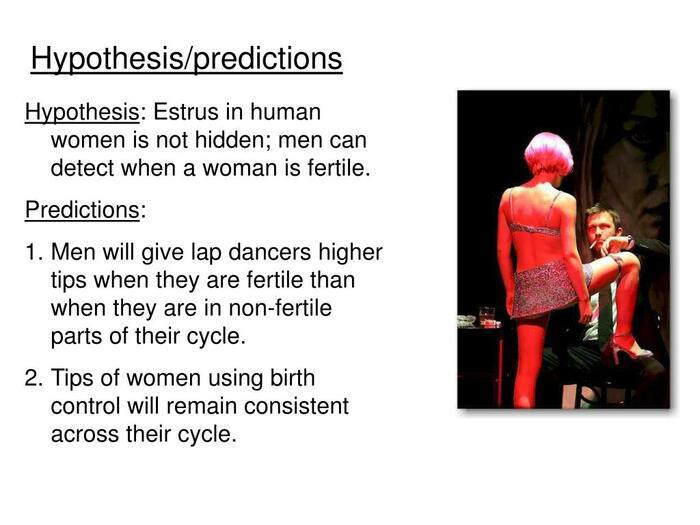 Hypothesis/predictions

Hypothesis: Estrus in human women is not hidden; men can detect when a woman is fertile.

Predictions:

1. Men will give lap dancers higher tips when they are fertile than when they are in non-fertile parts of their cycle.

2. Tips of women using birth control will remain consistent across their cycle.